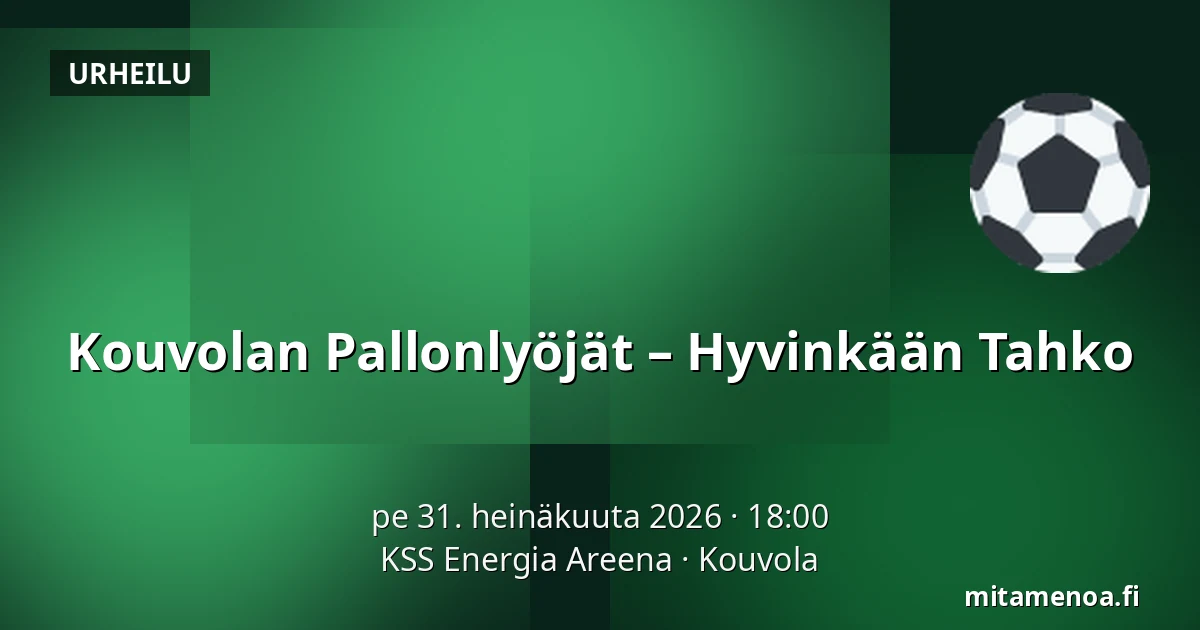 URHEILU

Kouvolan Pallonlyöjät – Hyvinkään Tahko

pe 31. heinäkuuta 2026 · 18:00
KSS Energia Areena · Kouvola

mitamenoa.fi